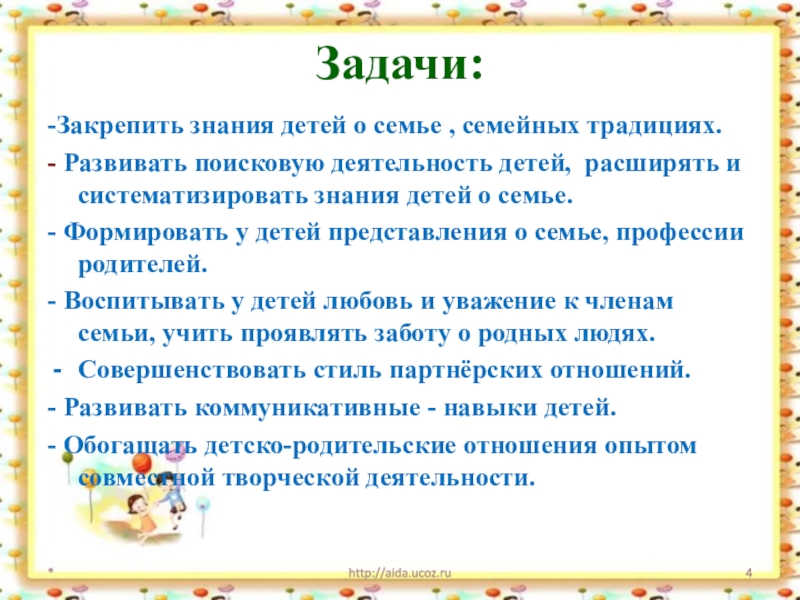 Задачи:

-Закрепить знания детей о семье , семейных традициях.

- Развивать поисковую деятельность детей, расширять и систематизировать знания детей о семье.

- Формировать у детей представления о семье, профессии родителей.

- Воспитывать у детей любовь и уважение к членам семьи, учить проявлять заботу о родных людях.

- Совершенствовать стиль партнёрских отношений.

- Развивать коммуникативные - навыки детей.

- Обогащать детско-родительские отношения опытом совместной творческой деятельности.

*

http://aida.ucoz.ru

4